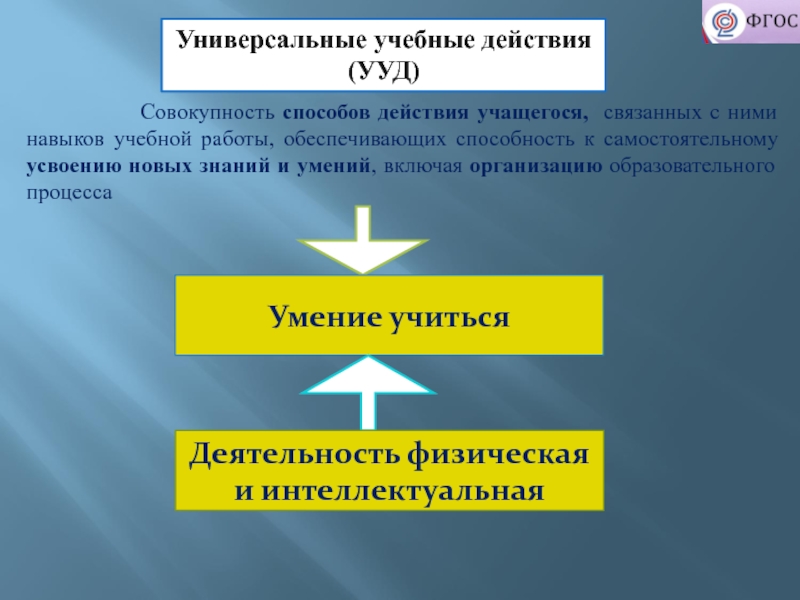 ФГОС

Универсальные учебные действия (УУД)

Совокупность способов действия учащегося, связанных с ними навыков учебной работы, обеспечивающих способность к самостоятельному усвоению новых знаний и умений, включая организацию образовательного процесса

Умение учиться

Деятельность физическая и интеллектуальная